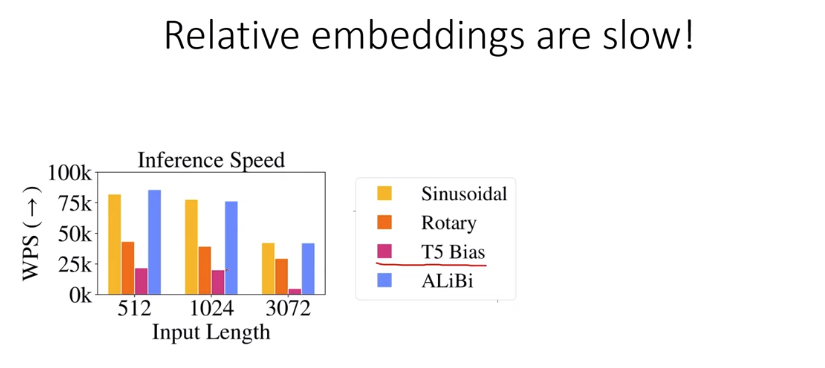 Relative embeddings are slow!

Inference Speed

WPS (→)

100k
75k
50k
25k
0k

512 1024 3072

Input Length

Sinusoidal
Rotary
T5 Bias
ALiBi